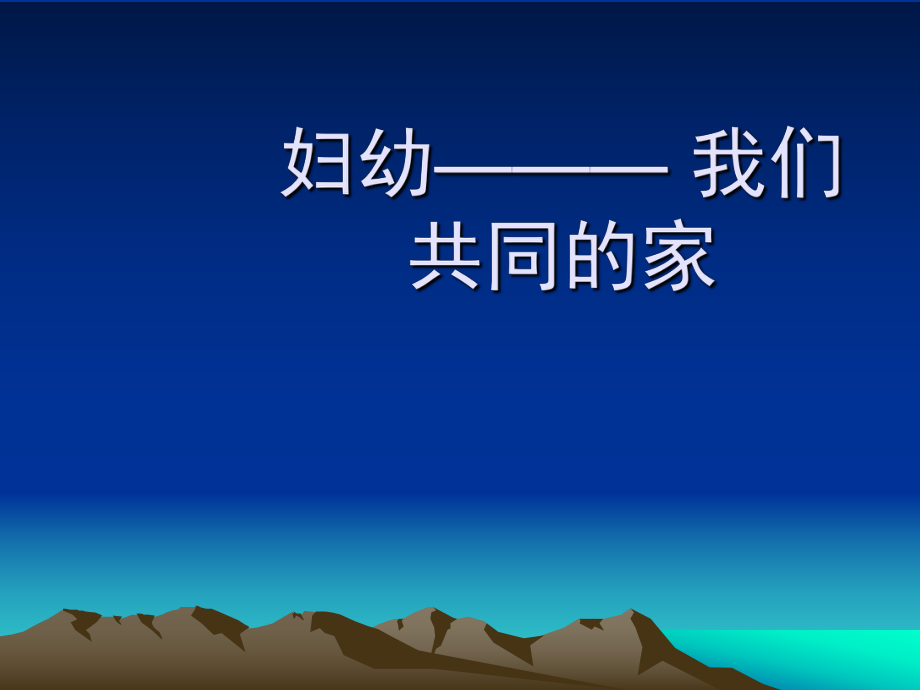 妇幼——— 我们共同的家